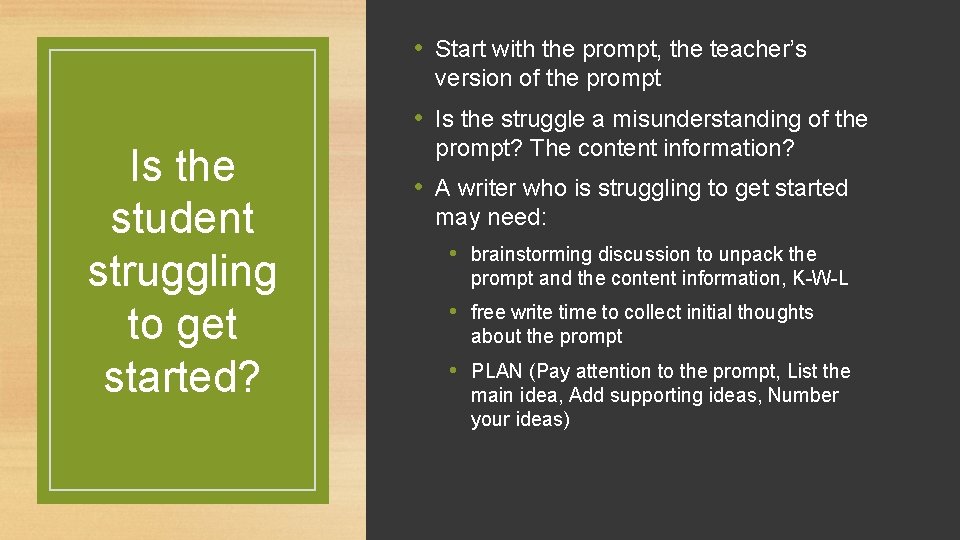 Is the student struggling to get started?

• Start with the prompt, the teacher's version of the prompt

• Is the struggle a misunderstanding of the prompt? The content information?

• A writer who is struggling to get started may need:

• brainstorming discussion to unpack the prompt and the content information, K-W-L

• free write time to collect initial thoughts about the prompt

• PLAN (Pay attention to the prompt, List the main idea, Add supporting ideas, Number your ideas)